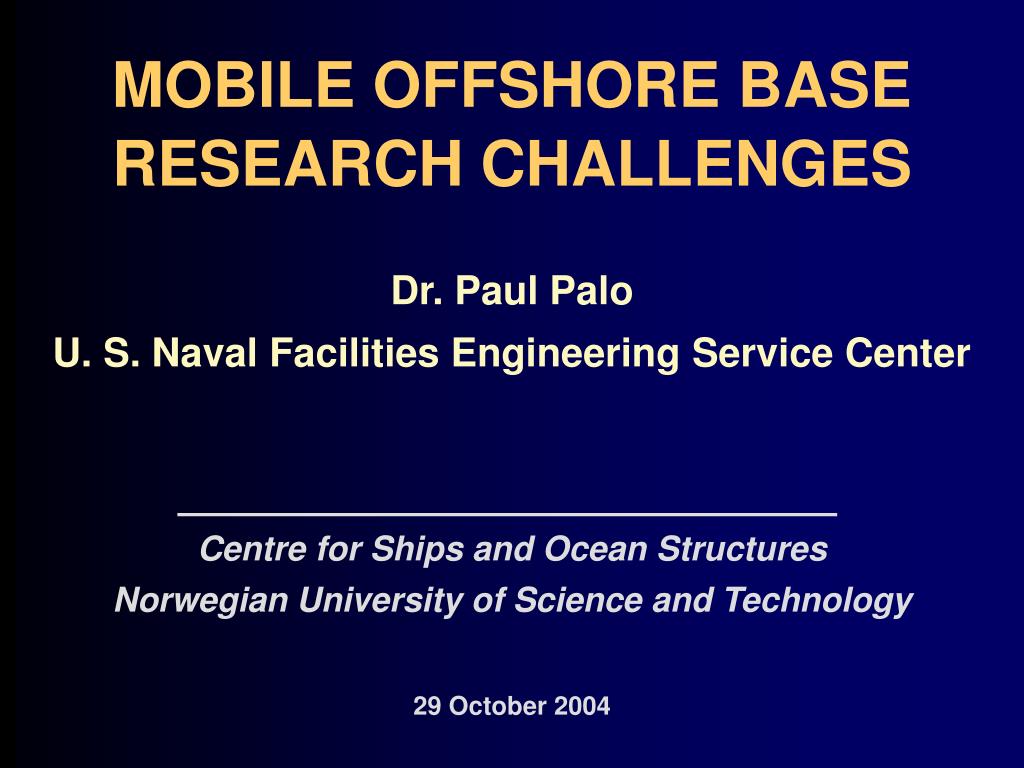 MOBILE OFFSHORE BASE RESEARCH CHALLENGES

Dr. Paul Palo

U. S. Naval Facilities Engineering Service Center

Centre for Ships and Ocean Structures

Norwegian University of Science and Technology

29 October 2004